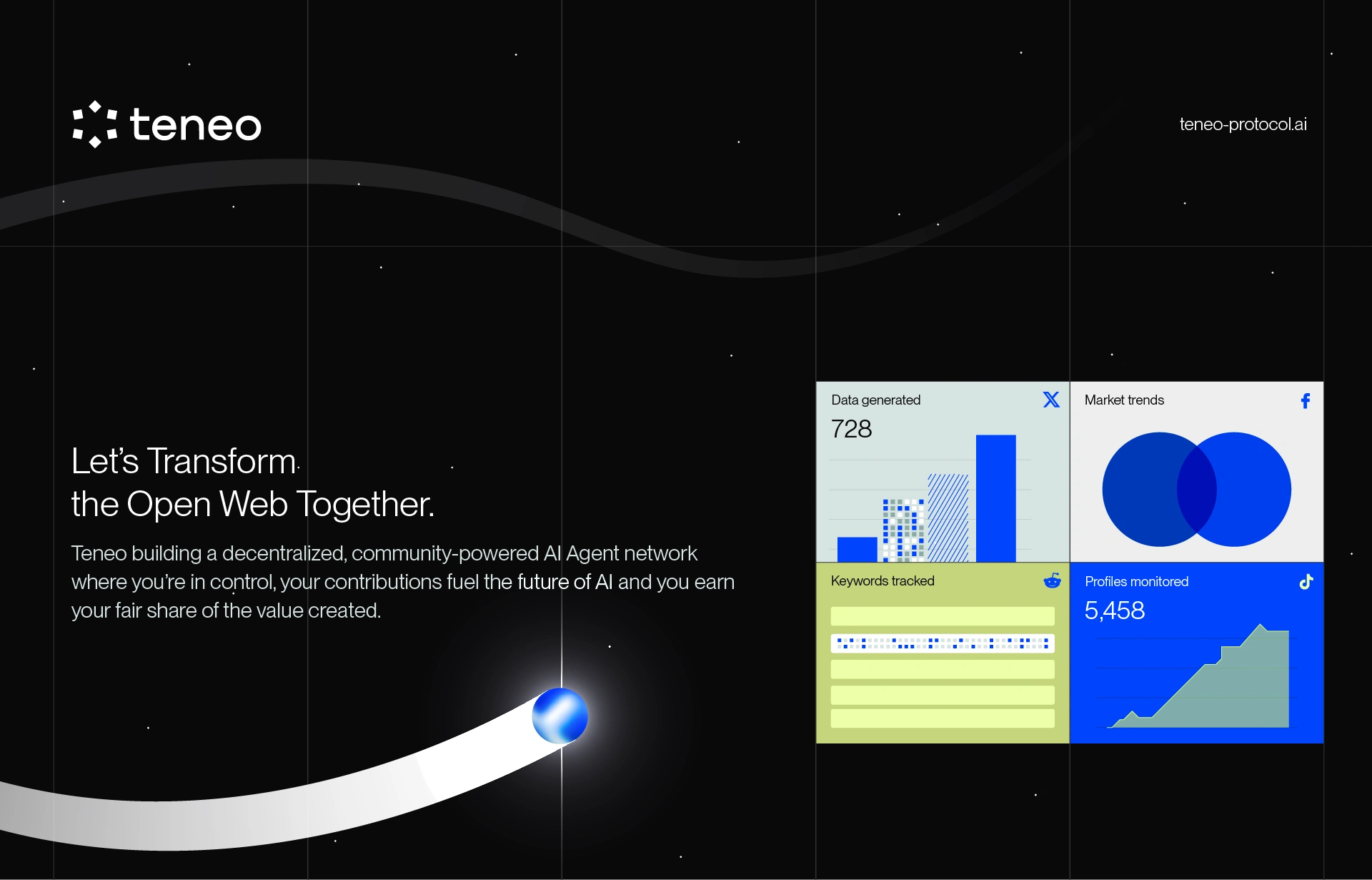 teneo

teneo-protocol.ai

Let's Transform the Open Web Together.

Teneo building a decentralized, community-powered AI Agent network where you're in control, your contributions fuel the future of AI and you earn your fair share of the value created.

Data generated
728

Market trends

Keywords tracked

Profiles monitored
5,458